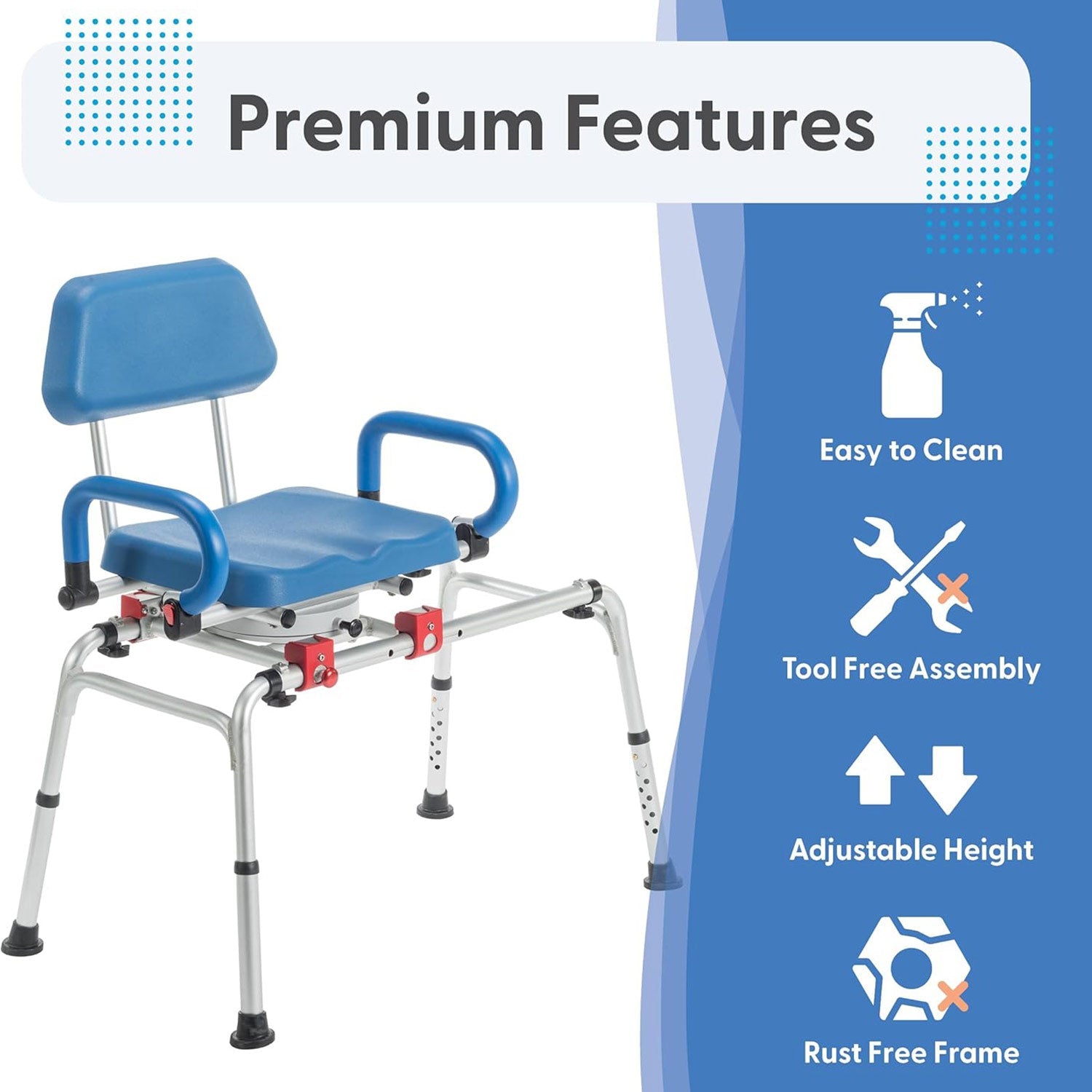 Premium Features

Easy to Clean

Tool Free Assembly

Adjustable Height

Rust Free Frame